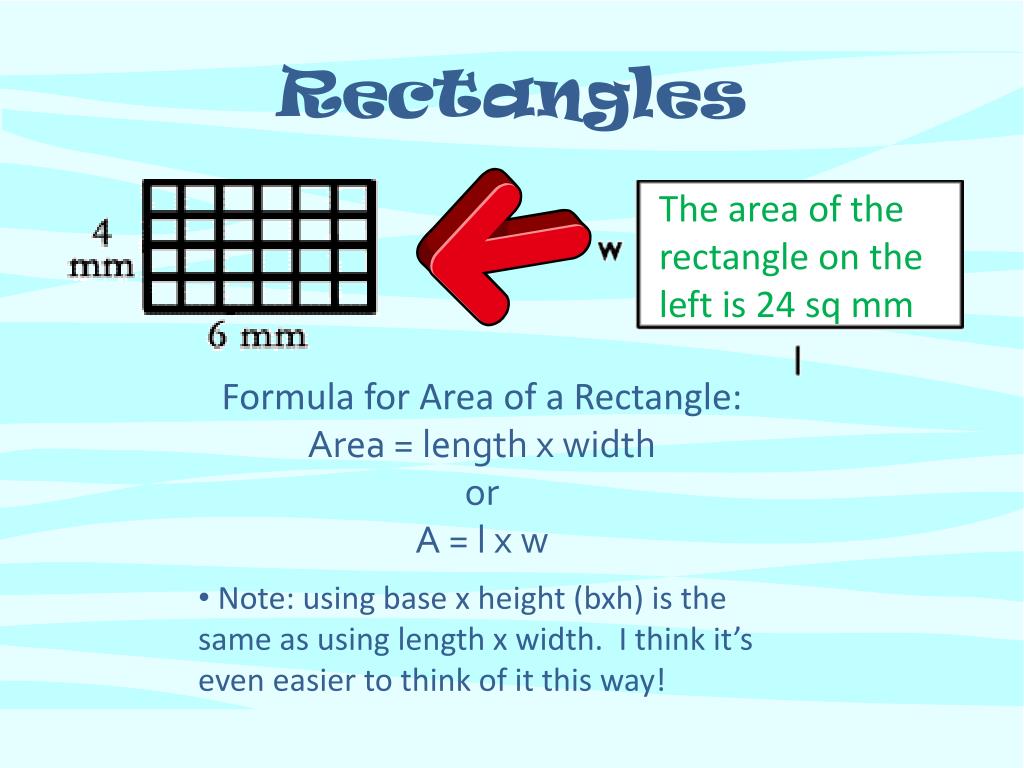 Rectangles

4 mm

6 mm

w

The area of the rectangle on the left is 24 sq mm

l

Formula for Area of a Rectangle:
Area = length x width
or
A = l x w

• Note: using base x height (bxh) is the same as using length x width. I think it's even easier to think of it this way!